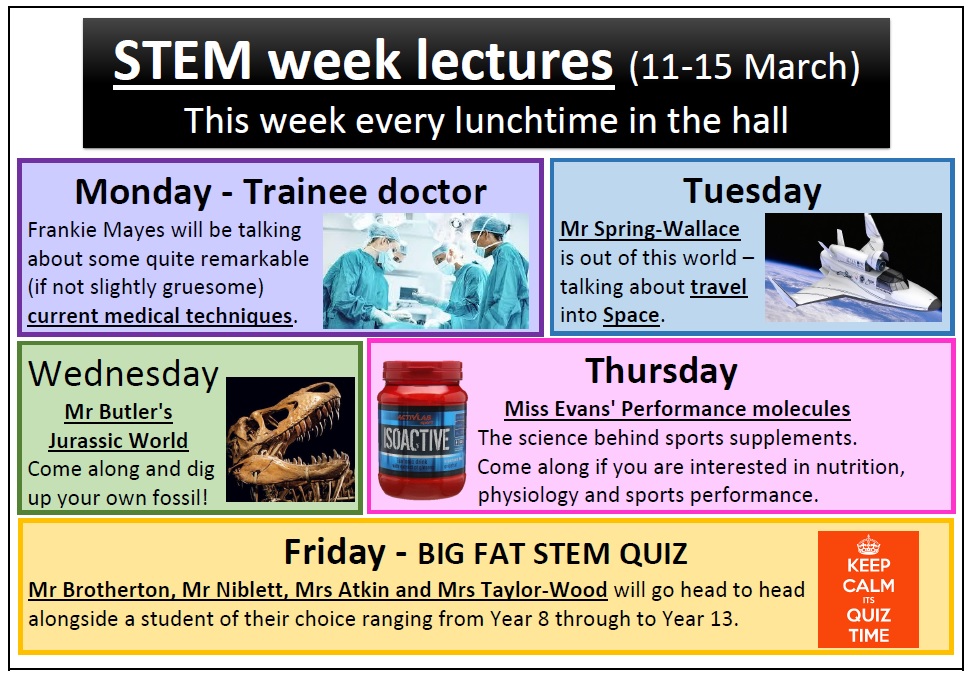 STEM week lectures (11-15 March)
This week every lunchtime in the hall

Monday - Trainee doctor
Frankie Mayes will be talking about some quite remarkable (if not slightly gruesome) current medical techniques.

Tuesday
Mr Spring-Wallace is out of this world – talking about travel into Space.

Wednesday
Mr Butler's Jurassic World
Come along and dig up your own fossil!

ACTIVLAB ISOACTIVE

Thursday
Miss Evans' Performance molecules
The science behind sports supplements. Come along if you are interested in nutrition, physiology and sports performance.

Friday - BIG FAT STEM QUIZ
Mr Brotherton, Mr Niblett, Mrs Atkin and Mrs Taylor-Wood will go head to head alongside a student of their choice ranging from Year 8 through to Year 13.

KEEP CALM ITS QUIZ TIME